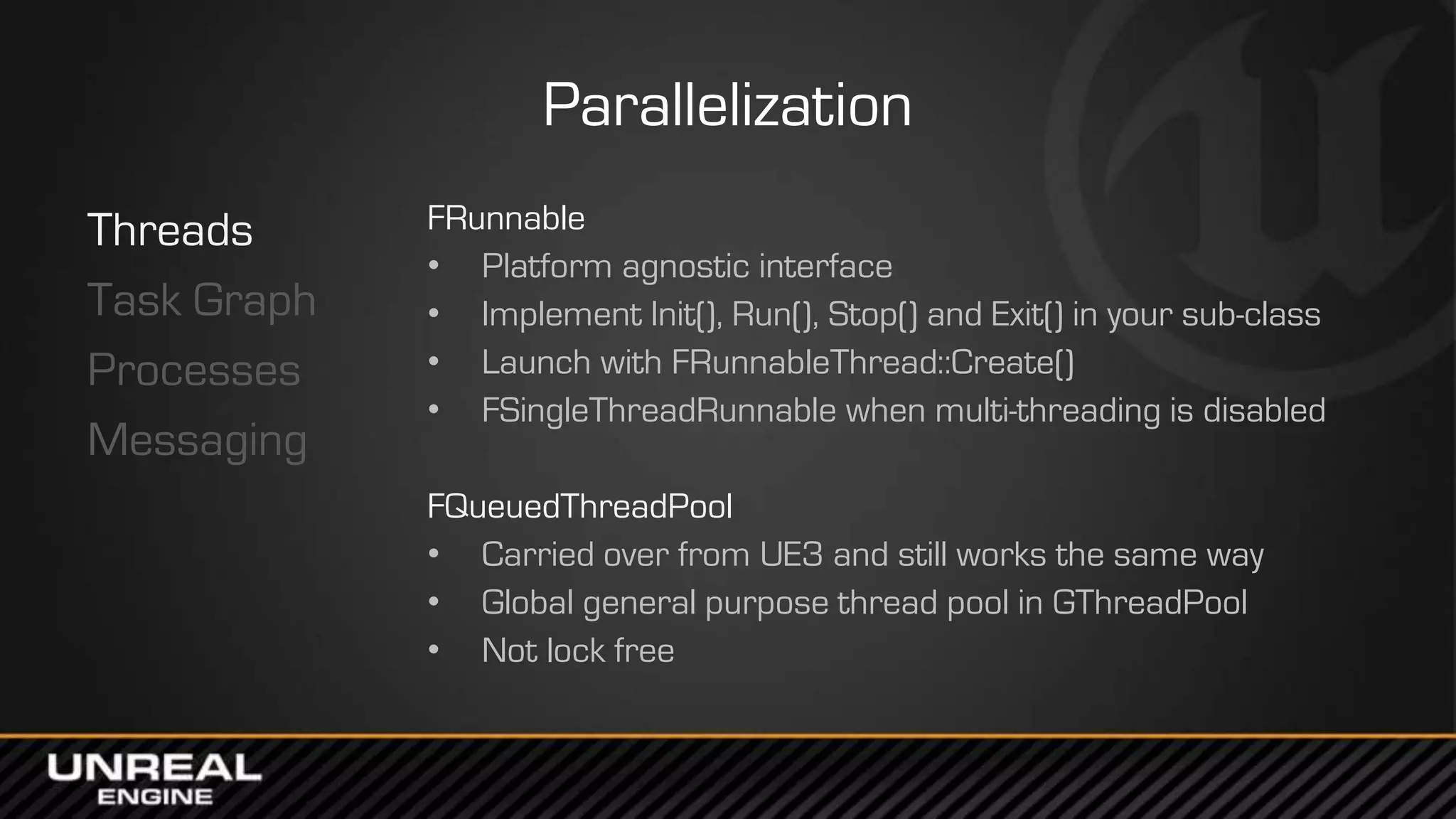 Parallelization

Threads
Task Graph
Processes
Messaging

FRunnable
• Platform agnostic interface
• Implement Init(), Run(), Stop() and Exit() in your sub-class
• Launch with FRunnableThread::Create()
• FSingleThreadRunnable when multi-threading is disabled

FQueuedThreadPool
• Carried over from UE3 and still works the same way
• Global general purpose thread pool in GThreadPool
• Not lock free

UNREAL
ENGINE